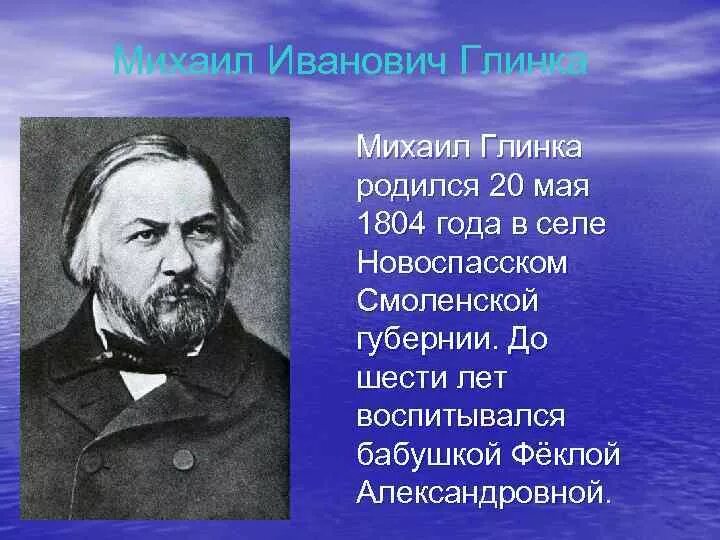 Михаил Иванович Глинка

Михаил Глинка родился 20 мая 1804 года в селе Новоспасском Смоленской губернии. До шести лет воспитывался бабушкой Фёклой Александровной.